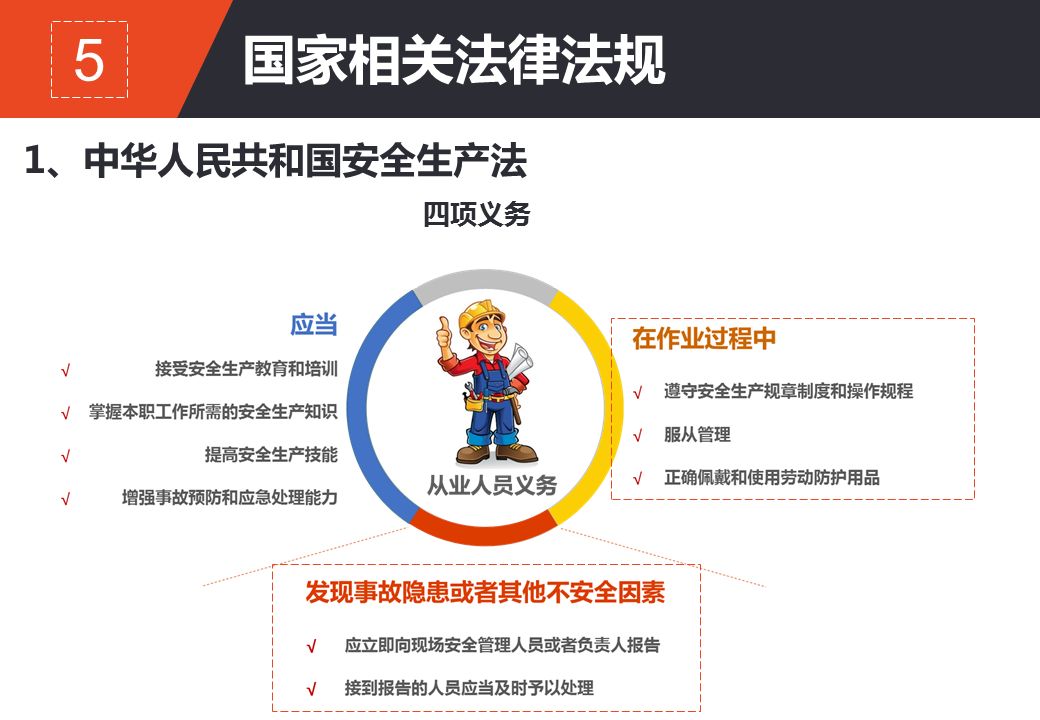 5

国家相关法律法规

1、中华人民共和国安全生产法

四项义务

应当

√ 接受安全生产教育和培训

√ 掌握本职工作所需的安全生产知识

√ 提高安全生产技能

√ 增强事故预防和应急处理能力

从业人员义务

在作业过程中

√ 遵守安全生产规章制度和操作规程

√ 服从管理

√ 正确佩戴和使用劳动防护用品

发现事故隐患或者其他不安全因素

√ 应立即向现场安全管理人员或者负责人报告

√ 接到报告的人员应当及时予以处理